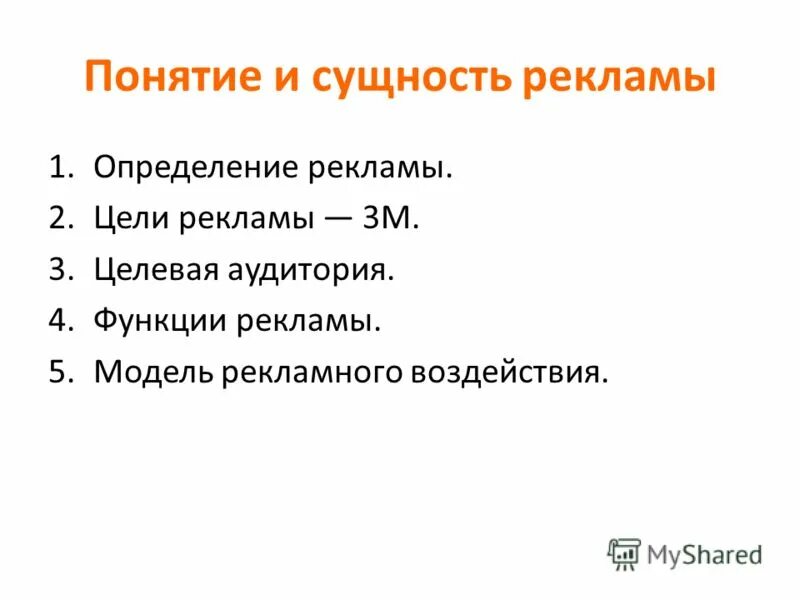 Понятие и сущность рекламы

1. Определение рекламы.
2. Цели рекламы — 3М.
3. Целевая аудитория.
4. Функции рекламы.
5. Модель рекламного воздействия.

MyShared